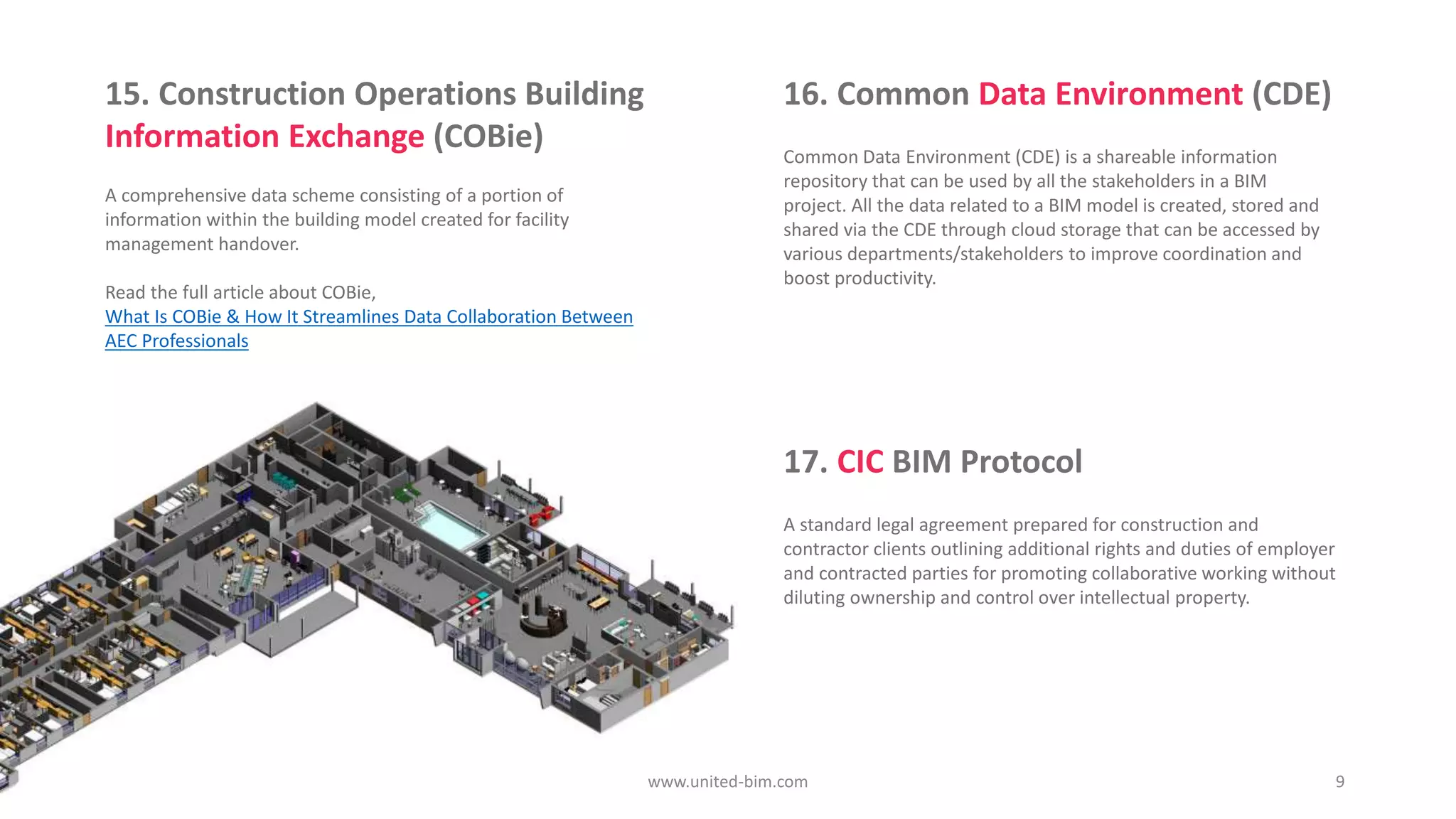 15. Construction Operations Building Information Exchange (COBie)

A comprehensive data scheme consisting of a portion of information within the building model created for facility management handover.

Read the full article about COBie,
What Is COBie & How It Streamlines Data Collaboration Between AEC Professionals

16. Common Data Environment (CDE)

Common Data Environment (CDE) is a shareable information repository that can be used by all the stakeholders in a BIM project. All the data related to a BIM model is created, stored and shared via the CDE through cloud storage that can be accessed by various departments/stakeholders to improve coordination and boost productivity.

17. CIC BIM Protocol

A standard legal agreement prepared for construction and contractor clients outlining additional rights and duties of employer and contracted parties for promoting collaborative working without diluting ownership and control over intellectual property.

www.united-bim.com

9